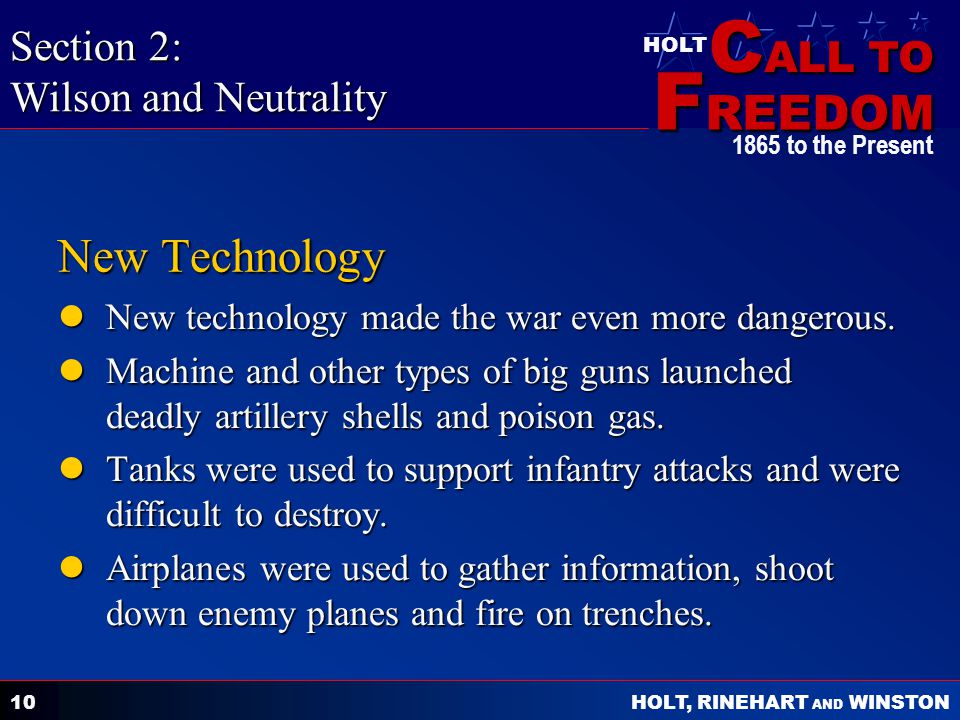 Section 2:
Wilson and Neutrality

HOLT CALL TO FREEDOM
1865 to the Present

New Technology

- New technology made the war even more dangerous.
- Machine and other types of big guns launched deadly artillery shells and poison gas.
- Tanks were used to support infantry attacks and were difficult to destroy.
- Airplanes were used to gather information, shoot down enemy planes and fire on trenches.

10

HOLT, RINEHART AND WINSTON